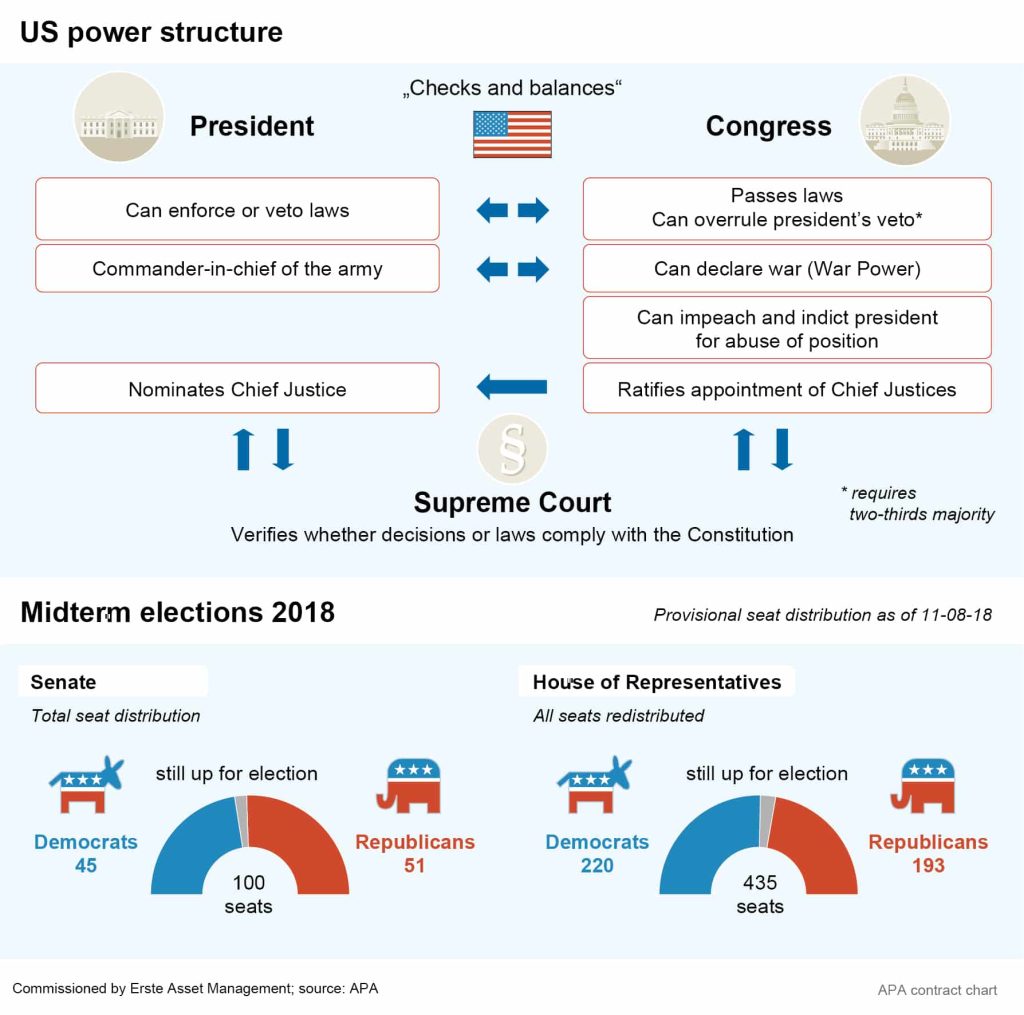 US power structure

„Checks and balances“

President

Congress

Can enforce or veto laws

Passes laws
Can overrule president’s veto*

Commander-in-chief of the army

Can declare war (War Power)

Can impeach and indict president for abuse of position

Nominates Chief Justice

Ratifies appointment of Chief Justices

§

Supreme Court
Verifies whether decisions or laws comply with the Constitution

* requires two-thirds majority

Midterm elections 2018

Provisional seat distribution as of 11-08-18

Senate
Total seat distribution

still up for election

Democrats
45

100
seats

Republicans
51

House of Representatives
All seats redistributed

still up for election

Democrats
220

435
seats

Republicans
193

Commissioned by Erste Asset Management; source: APA

APA contract chart